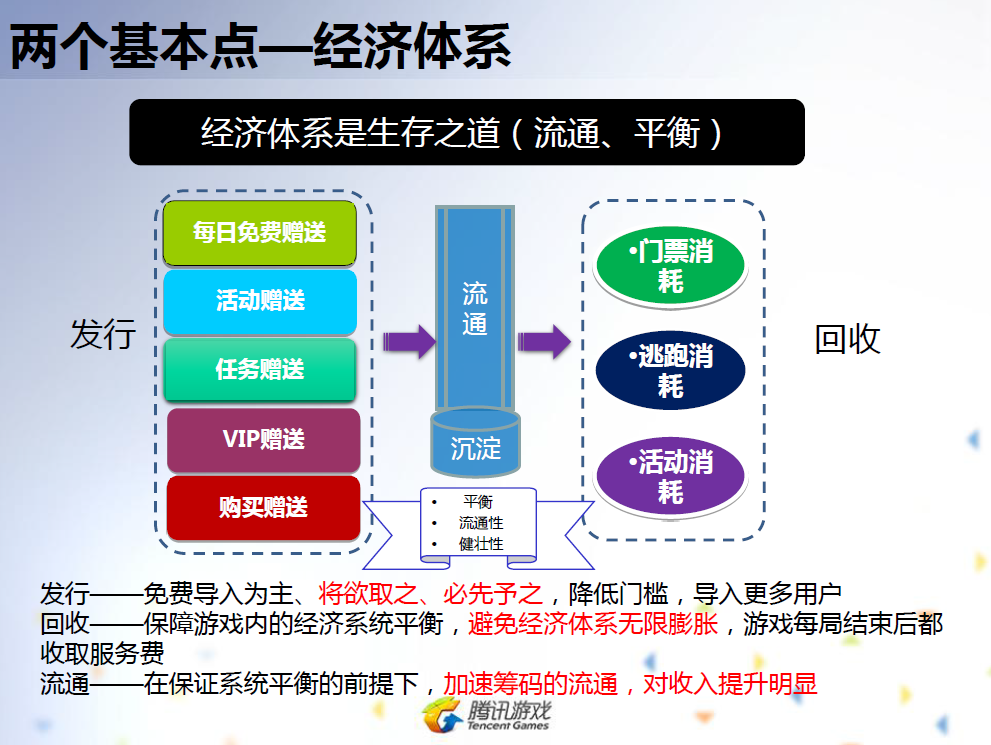 两个基本点—经济体系

经济体系是生存之道（流通、平衡）

发行

每日免费赠送

活动赠送

任务赠送

VIP赠送

购买赠送

流通

沉淀

• 平衡
• 流通性
• 健壮性

•门票消耗

•逃跑消耗

•活动消耗

回收

发行——免费导入为主、将欲取之、必先予之，降低门槛，导入更多用户
回收——保障游戏内的经济系统平衡，避免经济体系无限膨胀，游戏每局结束后都收取服务费
流通——在保证系统平衡的前提下，加速筹码的流通，对收入提升明显

腾讯游戏
Tencent Games